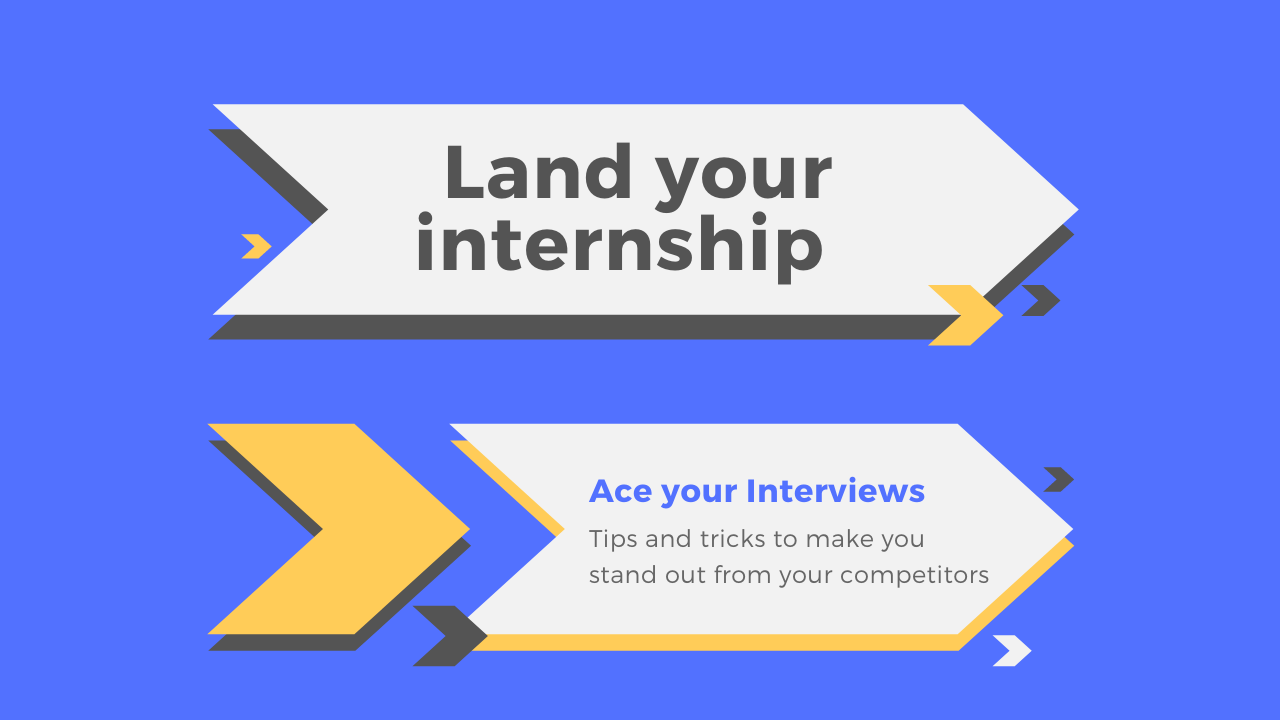 Land your internship

Ace your Interviews

Tips and tricks to make you stand out from your competitors